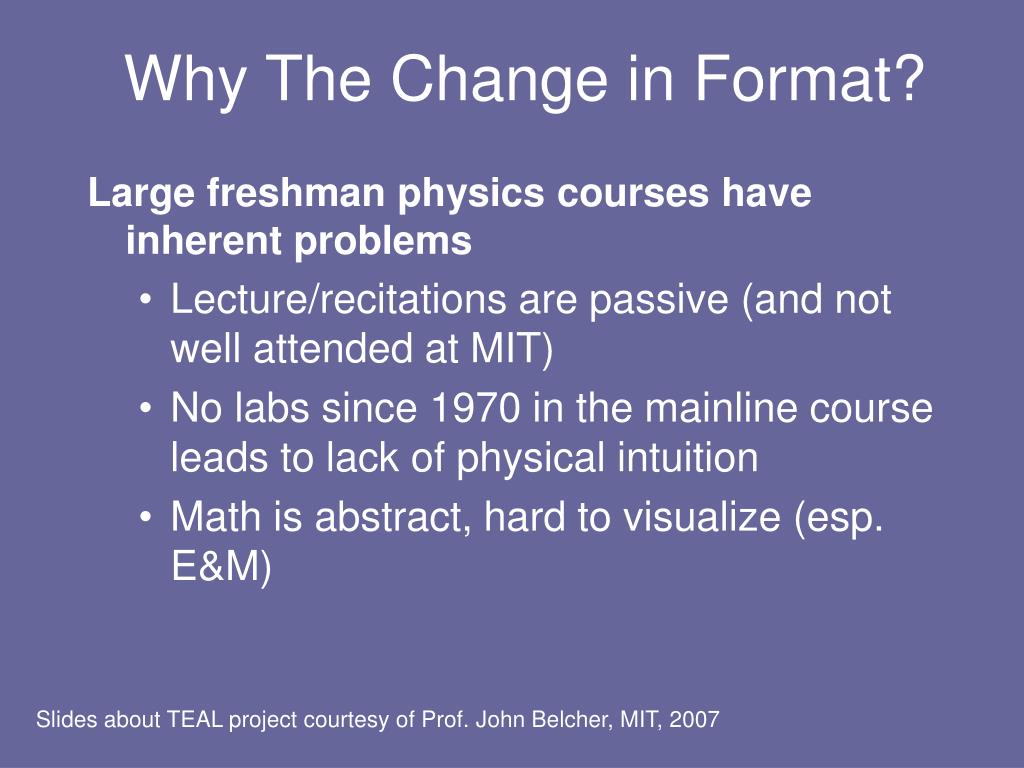 Why The Change in Format?

Large freshman physics courses have inherent problems

• Lecture/recitations are passive (and not well attended at MIT)
• No labs since 1970 in the mainline course leads to lack of physical intuition
• Math is abstract, hard to visualize (esp. E&M)

Slides about TEAL project courtesy of Prof. John Belcher, MIT, 2007